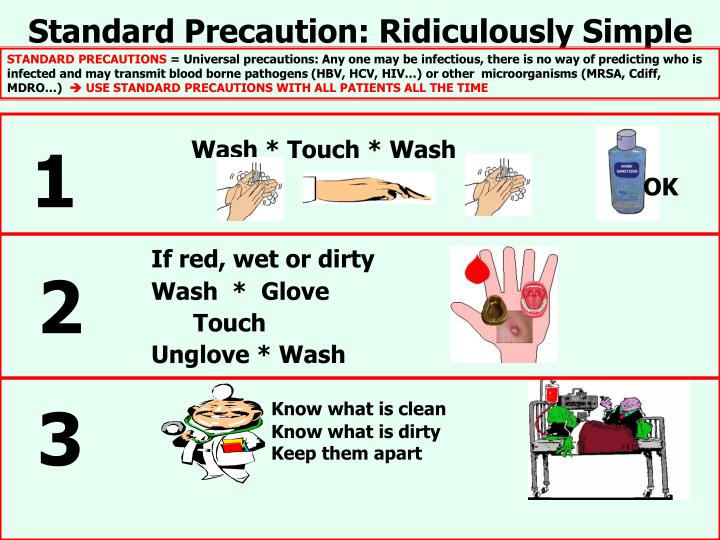 Standard Precaution: Ridiculously Simple

STANDARD PRECAUTIONS = Universal precautions: Any one may be infectious, there is no way of predicting who is infected and may transmit blood borne pathogens (HBV, HCV, HIV...) or other microorganisms (MRSA, Cdiff, MDRO...) ➔ USE STANDARD PRECAUTIONS WITH ALL PATIENTS ALL THE TIME

1

Wash * Touch * Wash

HAND SANITIZER

OK

2

If red, wet or dirty
Wash * Glove
Touch
Unglove * Wash

3

Know what is clean
Know what is dirty
Keep them apart